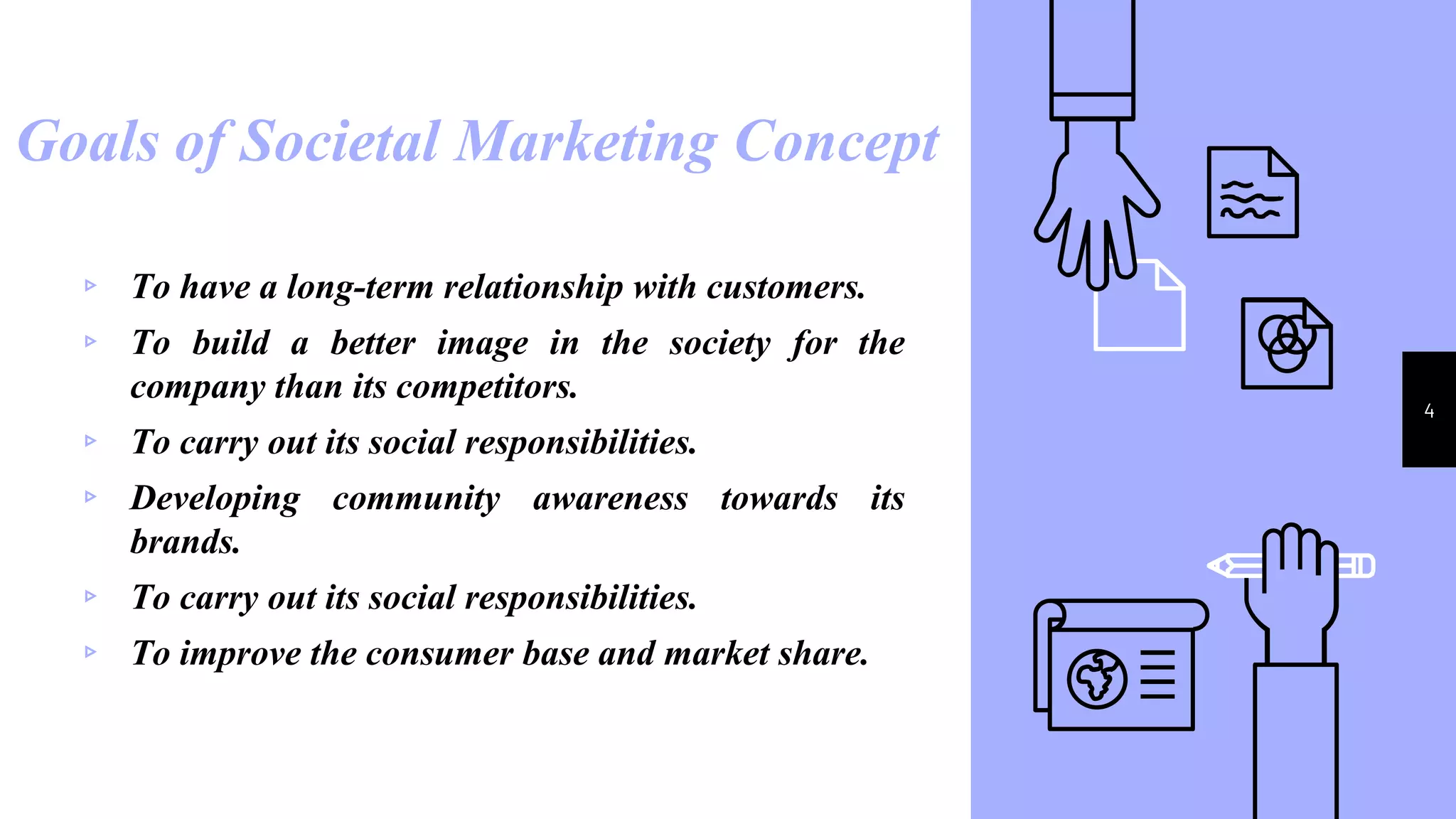 Goals of Societal Marketing Concept

▹ To have a long-term relationship with customers.
▹ To build a better image in the society for the company than its competitors.
▹ To carry out its social responsibilities.
▹ Developing community awareness towards its brands.
▹ To carry out its social responsibilities.
▹ To improve the consumer base and market share.

4